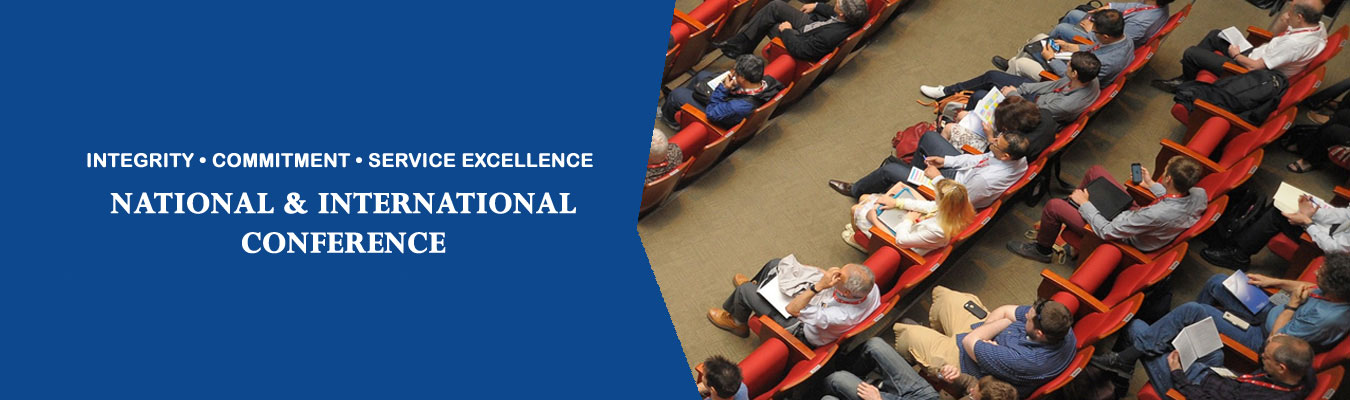 INTEGRITY • COMMITMENT • SERVICE EXCELLENCE

NATIONAL & INTERNATIONAL CONFERENCE